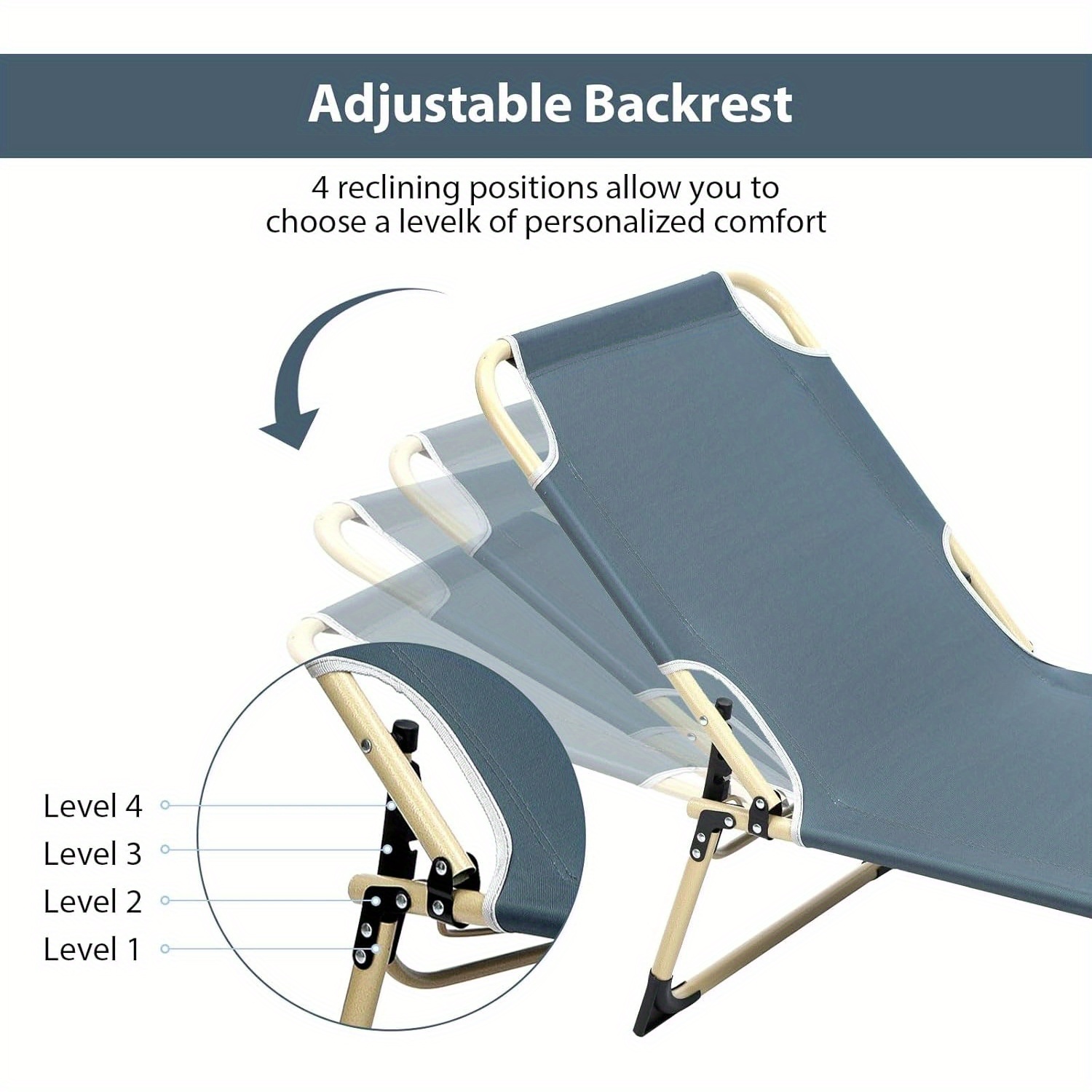 Adjustable Backrest

4 reclining positions allow you to choose a levelk of personalized comfort

Level 4
Level 3
Level 2
Level 1